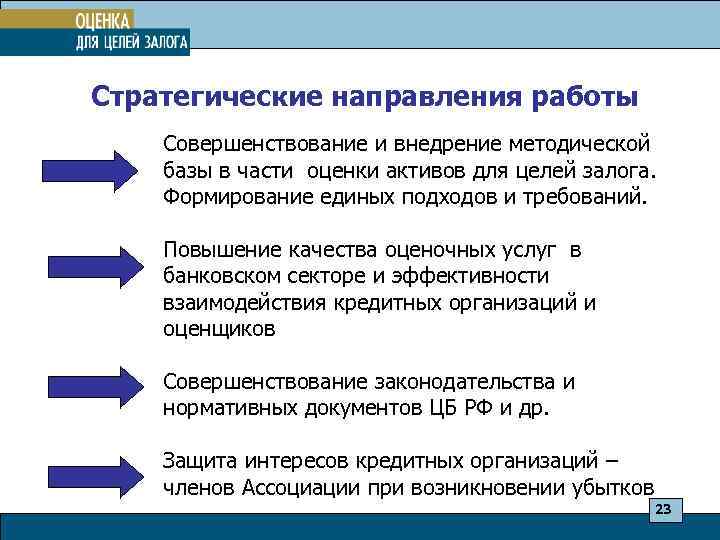 ОЦЕНКА
ДЛЯ ЦЕЛЕЙ ЗАЛОГА

Стратегические направления работы

Совершенствование и внедрение методической базы в части оценки активов для целей залога. Формирование единых подходов и требований.

Повышение качества оценочных услуг в банковском секторе и эффективности взаимодействия кредитных организаций и оценщиков

Совершенствование законодательства и нормативных документов ЦБ РФ и др.

Защита интересов кредитных организаций – членов Ассоциации при возникновении убытков

23